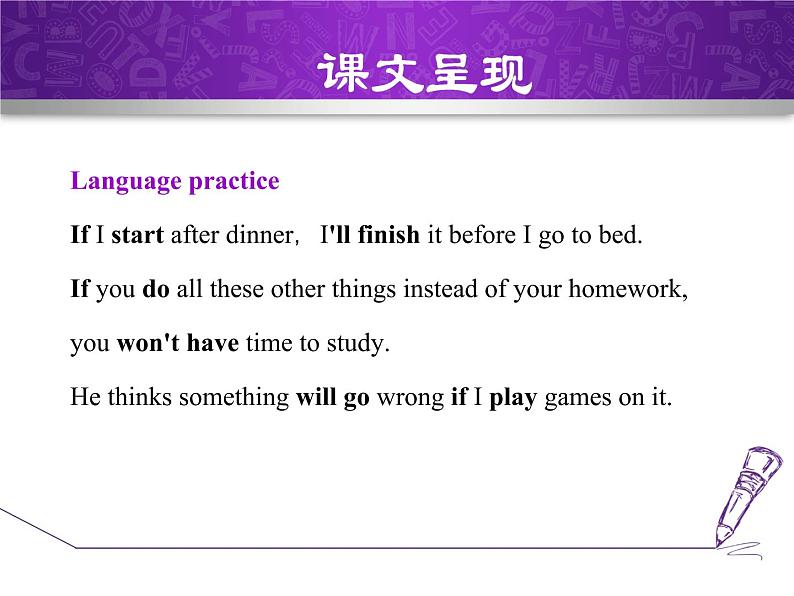 课文呈现

Language practice

If I start after dinner, I'll finish it before I go to bed.

If you do all these other things instead of your homework, you won't have time to study.

He thinks something will go wrong if I play games on it.